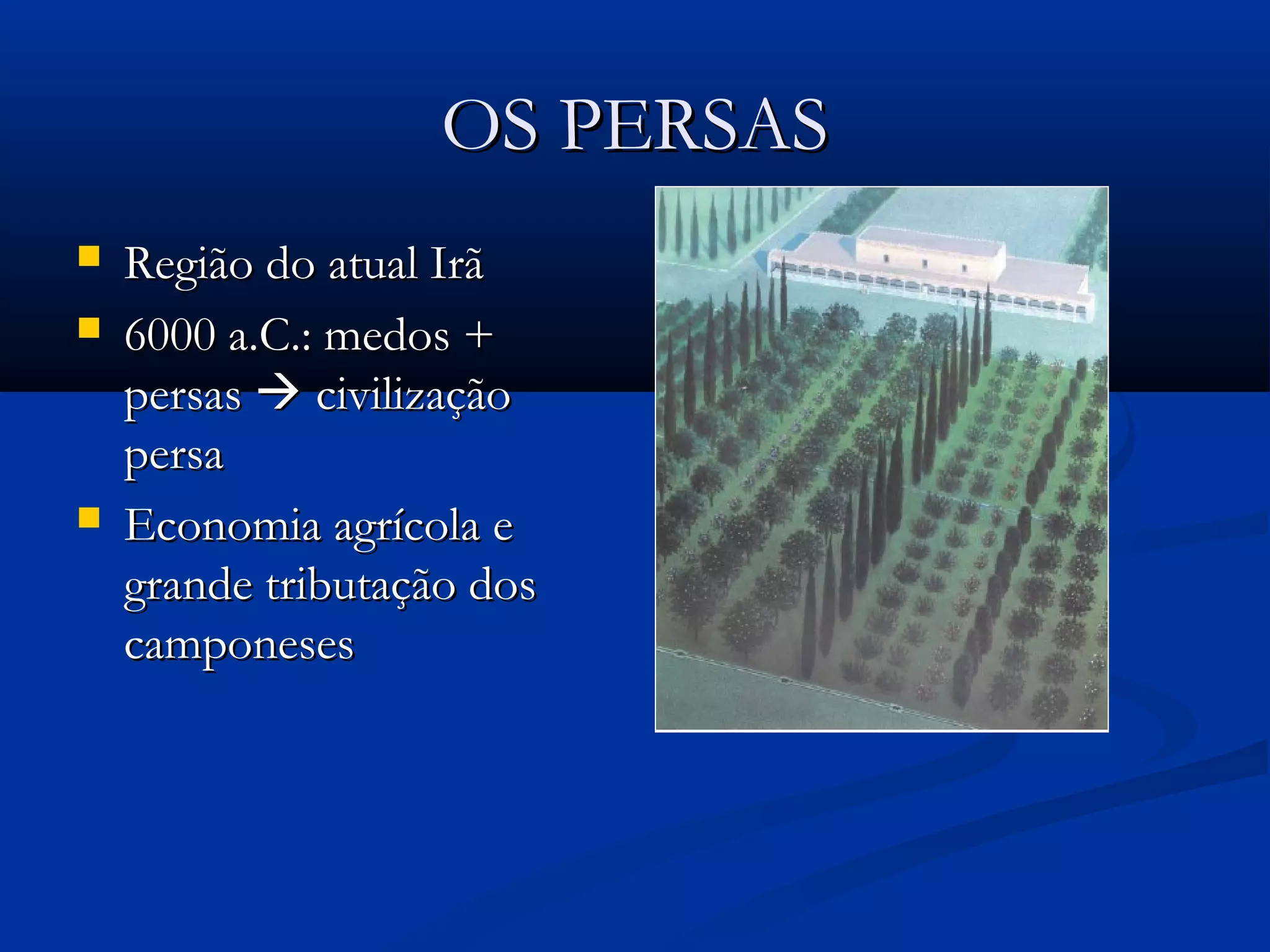 OS PERSAS

- Região do atual Irã
- 6000 a.C.: medos + persas → civilização persa
- Economia agrícola e grande tributação dos camponeses